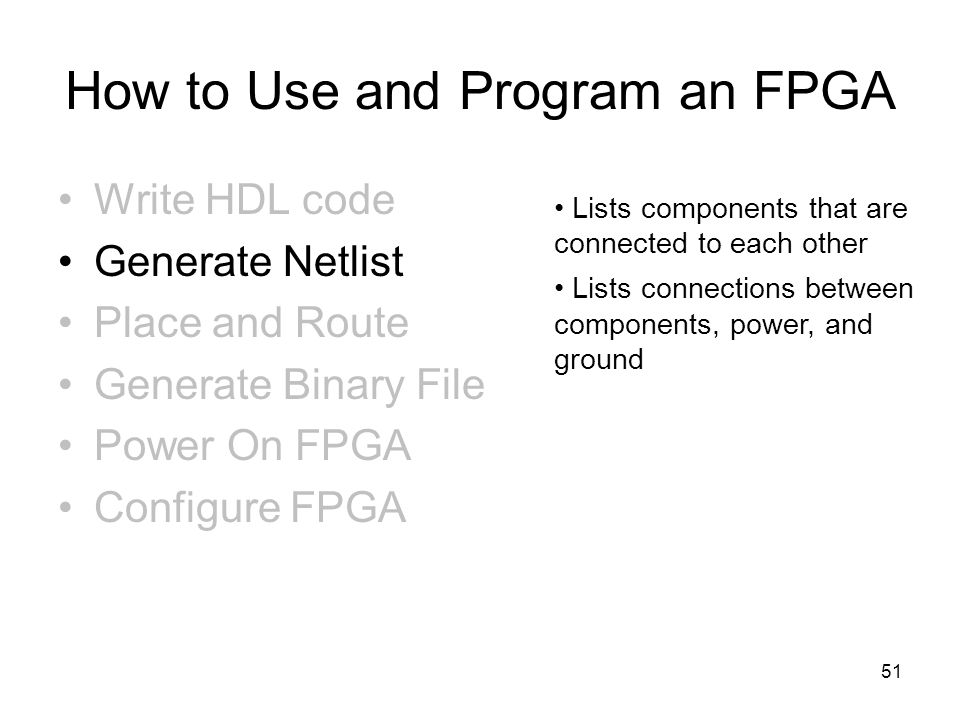 How to Use and Program an FPGA

• Write HDL code
• Generate Netlist
• Place and Route
• Generate Binary File
• Power On FPGA
• Configure FPGA

• Lists components that are connected to each other

• Lists connections between components, power, and ground

51